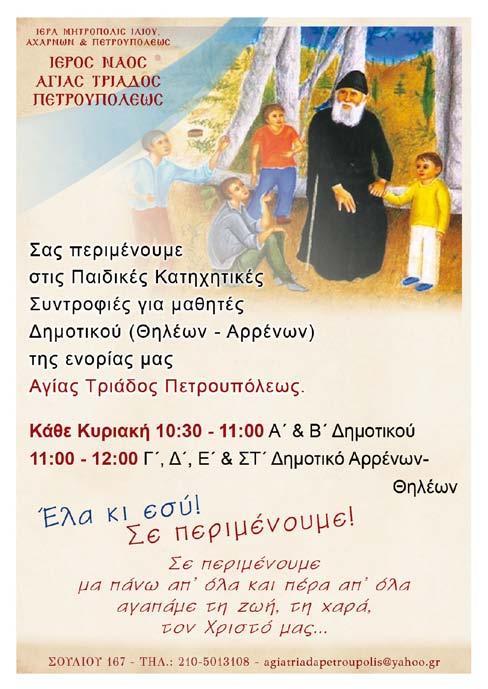 ΙΕΡΑ ΜΗΤΡΟΠΟΛΙΣ ΙΛΙΟΥ, ΑΧΑΡΝΩΝ & ΠΕΤΡΟΥΠΟΛΕΩΣ

ΙΕΡΟΣ ΝΑΟΣ ΑΓΙΑΣ ΤΡΙΑΔΟΣ ΠΕΤΡΟΥΠΟΛΕΩΣ

Σας περιμένουμε στις Παιδικές Κατηχητικές Συντροφιές για μαθητές Δημοτικού (Θηλέων - Αρρένων) της ενορίας μας Αγίας Τριάδος Πετρουπόλεως.

Κάθε Κυριακή 10:30 - 11:00 Α΄ & Β΄ Δημοτικού
11:00 - 12:00 Γ΄, Δ΄, Ε΄ & ΣΤ΄ Δημοτικό Αρρένων-Θηλέων

Έλα κι εσύ!
Σε περιμένουμε!

Σε περιμένουμε μα πάνω απ' όλα και πέρα απ' όλα αγαπάμε τη ζωή, τη χαρά, τον Χριστό μας...

ΣΟΥΛΙΟΥ 167 - ΤΗΛ.: 210-5013108 - agiatriadapetroupolis@yahoo.gr